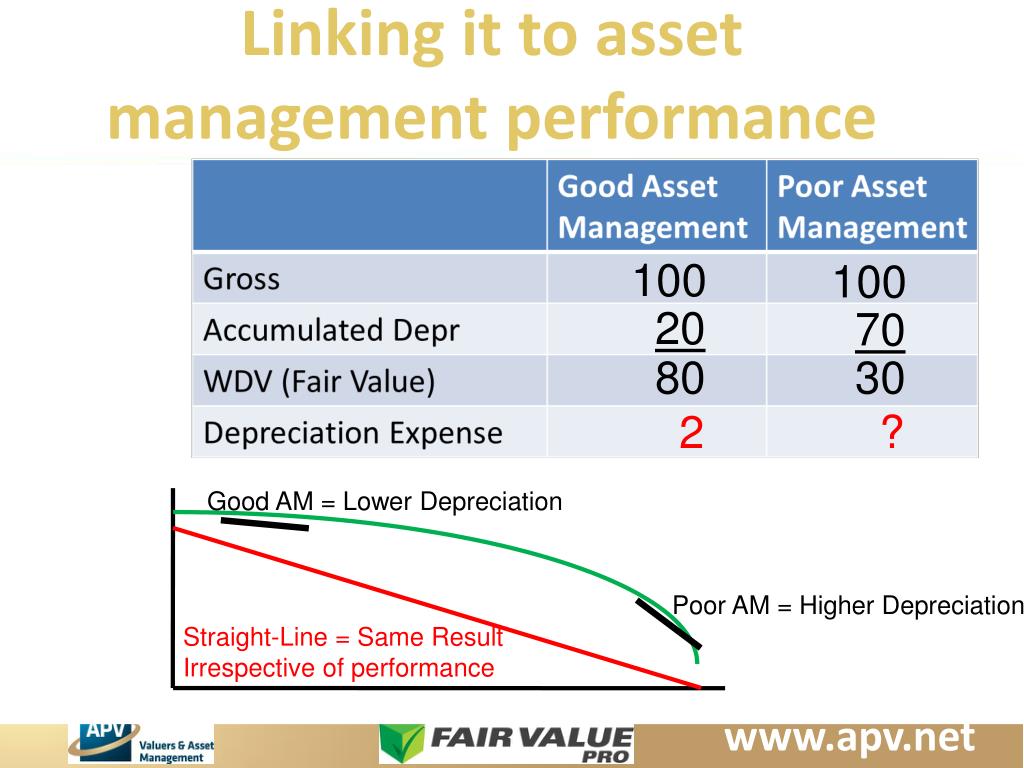 Linking it to asset management performance

| | Good Asset Management | Poor Asset Management |
|---|---|---|
| Gross | 100 | 100 |
| Accumulated Depr | 20 | 70 |
| WDV (Fair Value) | 80 | 30 |
| Depreciation Expense | 2 | ? |

Good AM = Lower Depreciation

Poor AM = Higher Depreciation

Straight-Line = Same Result Irrespective of performance

APV Valuers & Asset Management

FAIR VALUE PRO

www.apv.net